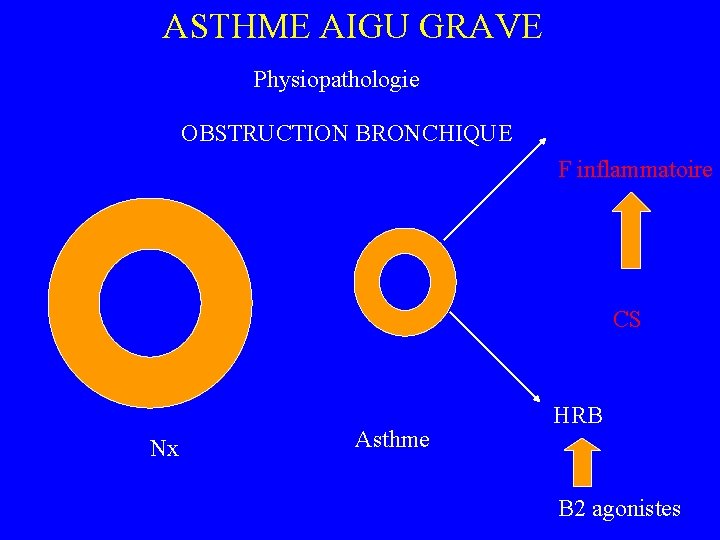 ASTHME AIGU GRAVE

Physiopathologie

OBSTRUCTION BRONCHIQUE

F inflammatoire

CS

HRB

B2 agonistes

Nx

Asthme